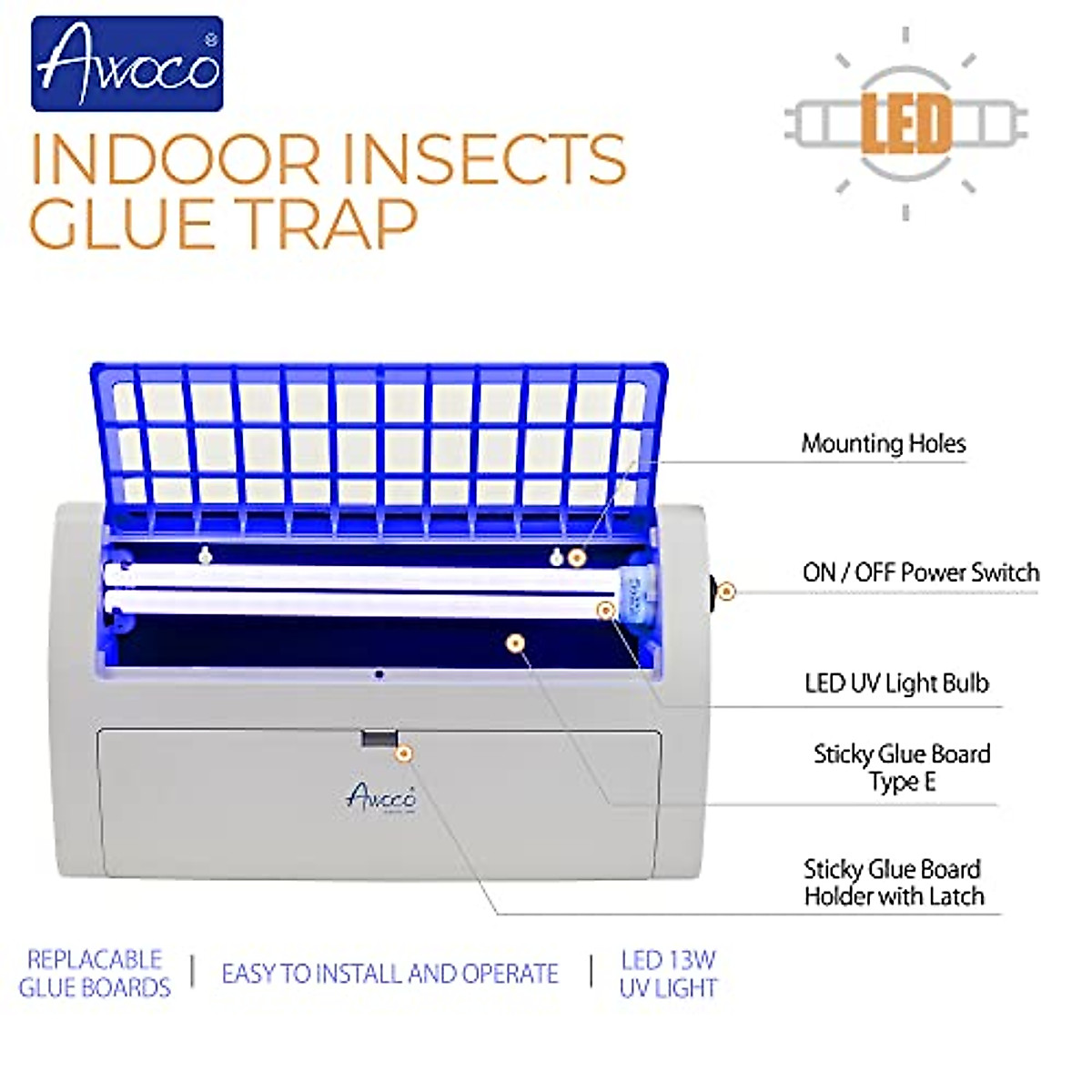 Awoco®

INDOOR INSECTS GLUE TRAP

LED

Mounting Holes

ON / OFF Power Switch

LED UV Light Bulb

Sticky Glue Board Type E

Sticky Glue Board Holder with Latch

Awoco

REPLACABLE GLUE BOARDS | EASY TO INSTALL AND OPERATE | LED 13W UV LIGHT